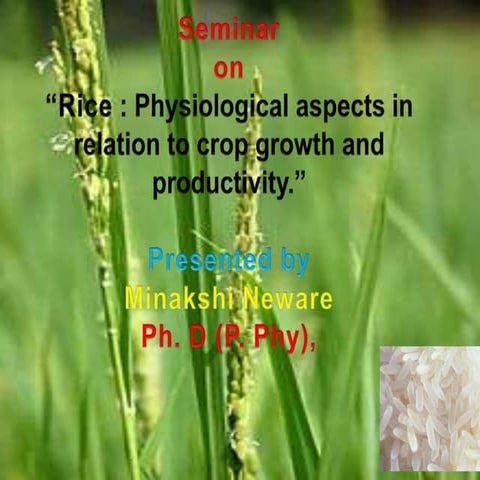 Seminar
on
“Rice : Physiological aspects in relation to crop growth and productivity.”

Presented by
Minakshi Neware
Ph. D (P. Phy),